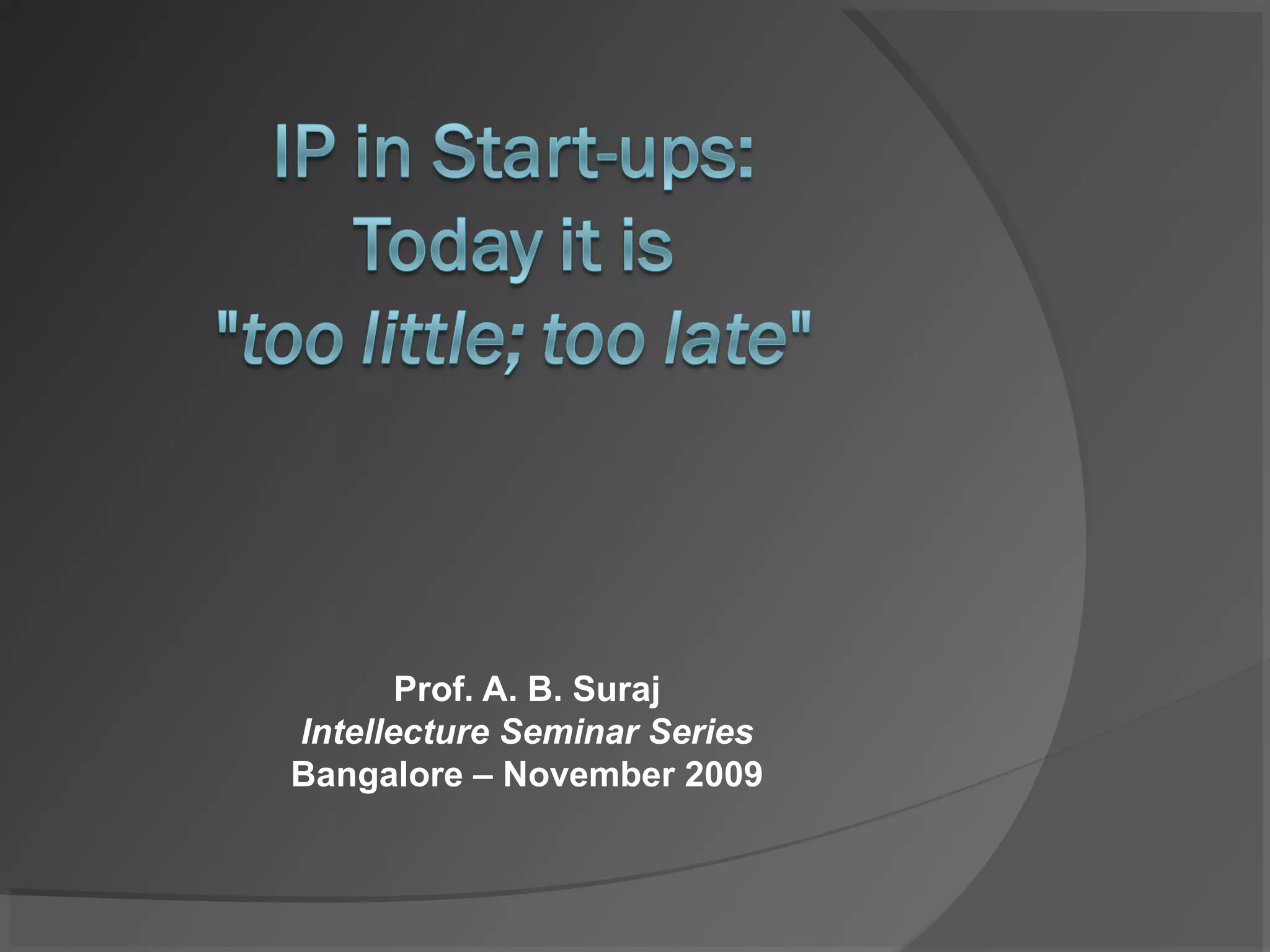 IP in Start-ups:
Today it is
"too little; too late"

Prof. A. B. Suraj
Intellecture Seminar Series
Bangalore – November 2009